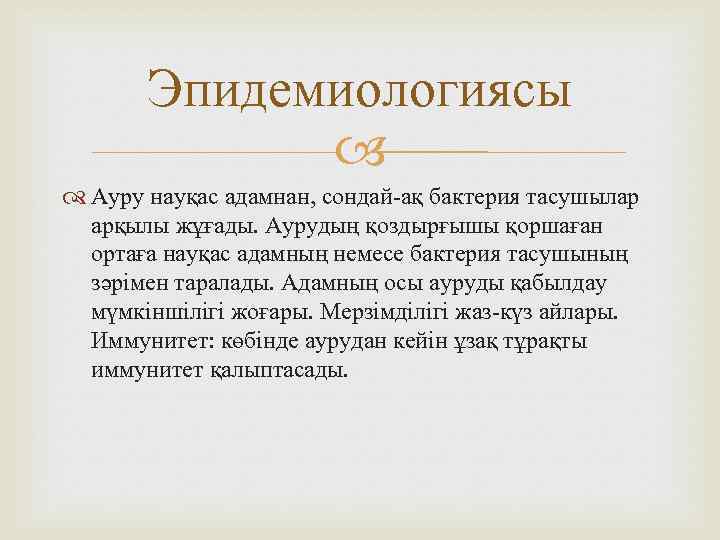 Эпидемиологиясы

Ауру науқас адамнан, сондай-ақ бактерия тасушылар арқылы жұғады. Аурудың қоздырғышы қоршаған ортаға науқас адамның немесе бактерия тасушының зәрімен таралады. Адамның осы ауруды қабылдау мүмкіншілігі жоғары. Мерзімділігі жаз-күз айлары. Иммунитет: көбінде аурудан кейін ұзақ тұрақты иммунитет қалыптасады.